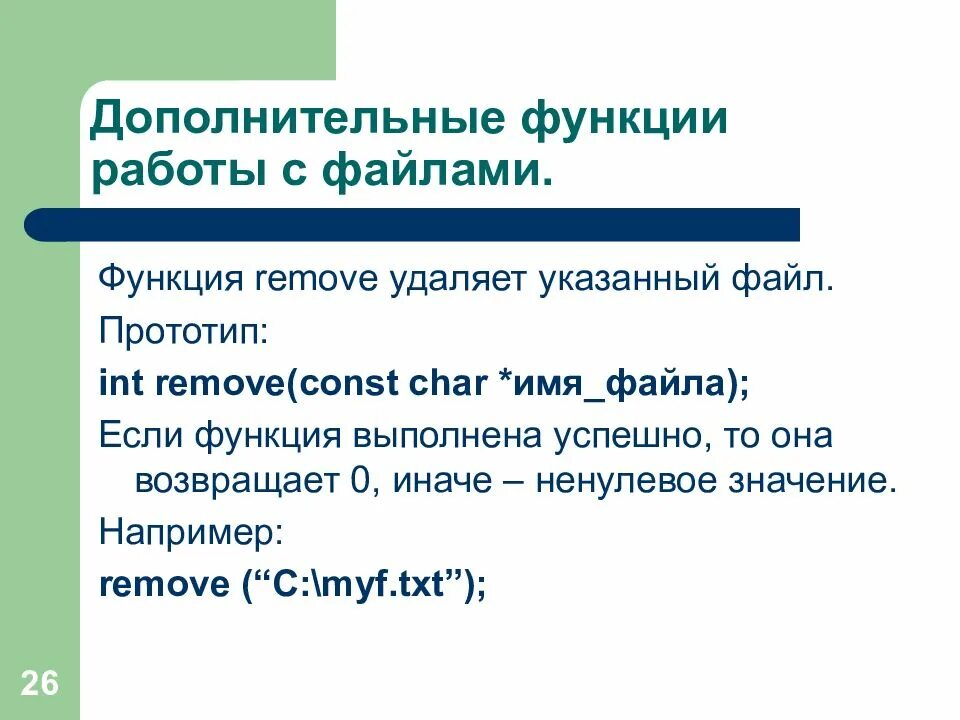 Дополнительные функции работы с файлами.

Функция remove удаляет указанный файл.

Прототип:

int remove(const char *имя_файла);

Если функция выполнена успешно, то она возвращает 0, иначе – ненулевое значение.

Например:

remove (“C:\myf.txt”);

26